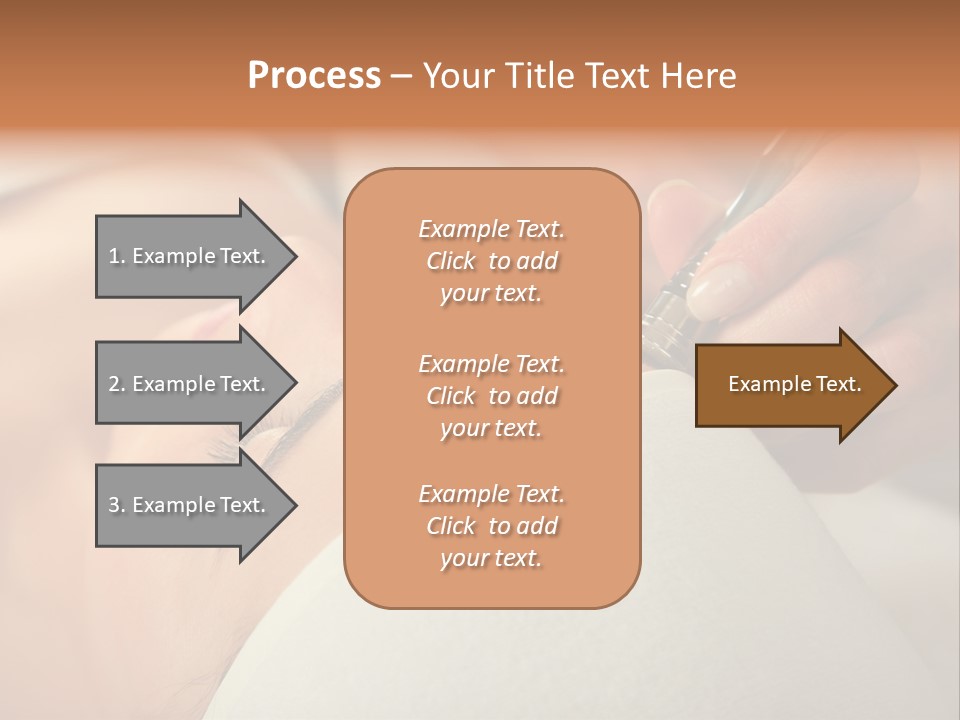 Process – Your Title Text Here

1. Example Text.

2. Example Text.

3. Example Text.

Example Text. Click to add your text.

Example Text. Click to add your text.

Example Text. Click to add your text.

Example Text.